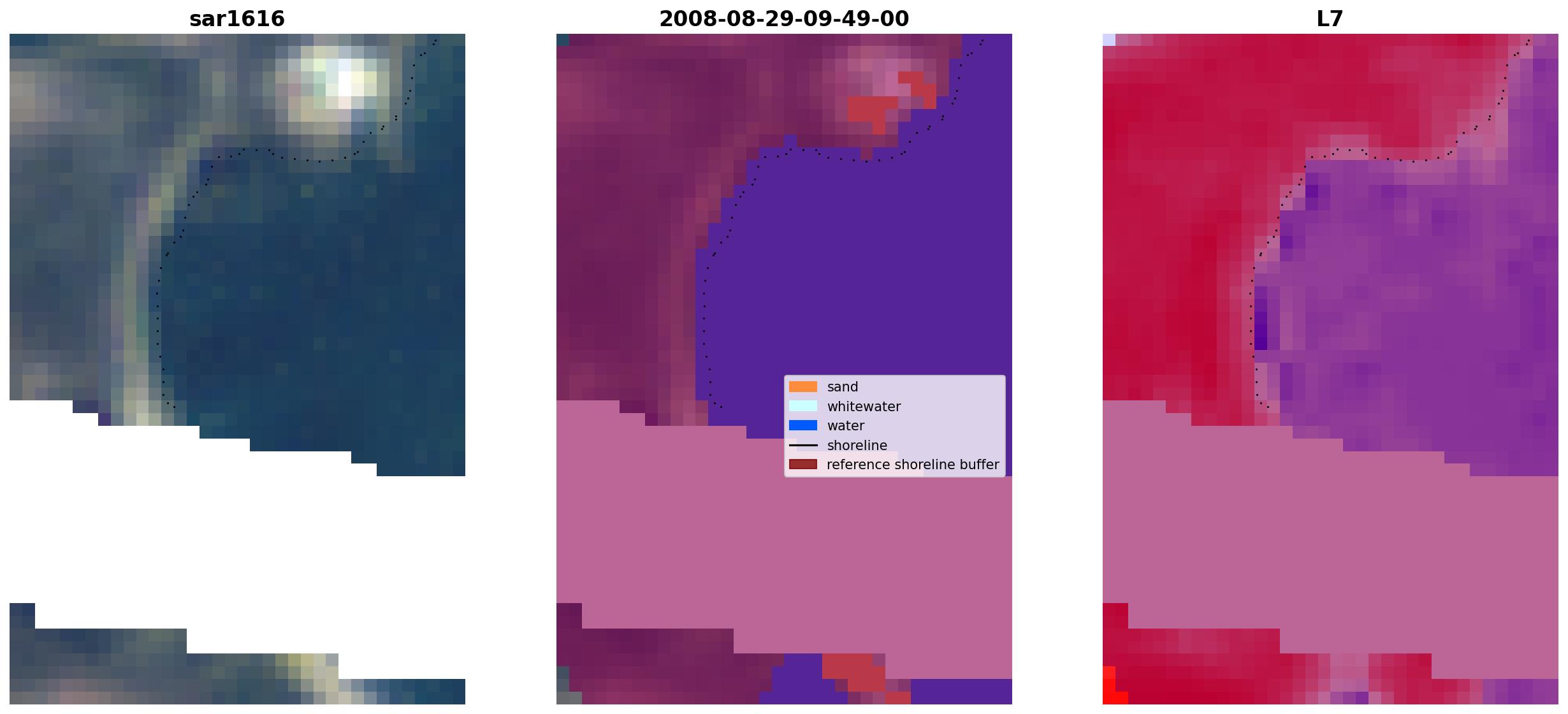 sar1616

2008-08-29-09-49-00

L7

sand
whitewater
water
shoreline
reference shoreline buffer